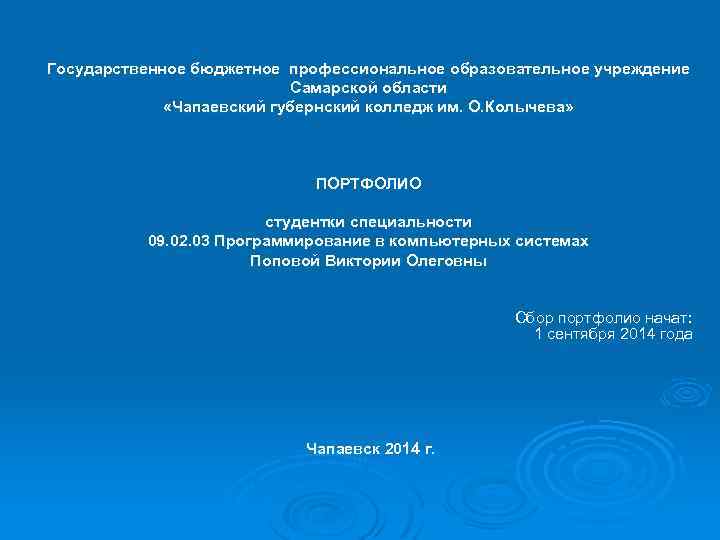 Государственное бюджетное профессиональное образовательное учреждение Самарской области
«Чапаевский губернский колледж им. О.Колычева»

ПОРТФОЛИО

студентки специальности
09.02.03 Программирование в компьютерных системах
Поповой Виктории Олеговны

Сбор портфолио начат:
1 сентября 2014 года

Чапаевск 2014 г.